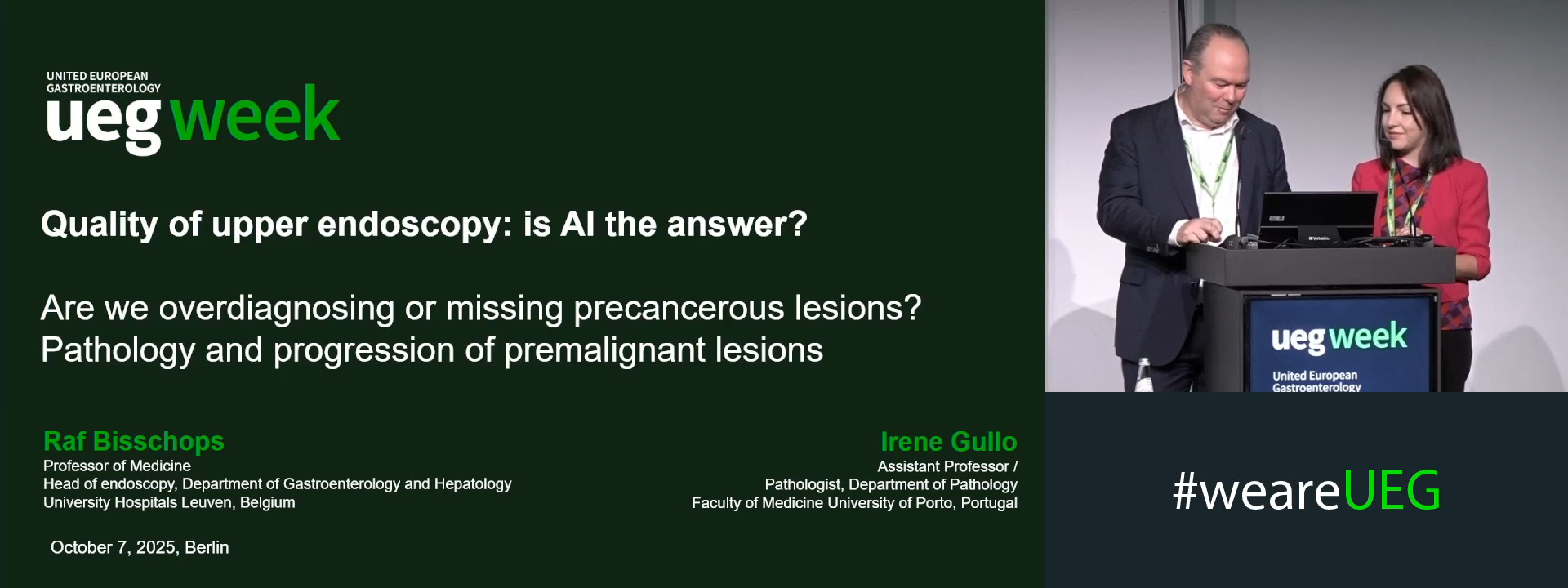 UNITED EUROPEAN
GASTROENTEROLOGY
ueg week

Quality of upper endoscopy: is AI the answer?

Are we overdiagnosing or missing precancerous lesions?
Pathology and progression of premalignant lesions

Raf Bisschops
Professor of Medicine
Head of endoscopy, Department of Gastroenterology and Hepatology
University Hospitals Leuven, Belgium

Irene Gullo
Assistant Professor /
Pathologist, Department of Pathology
Faculty of Medicine University of Porto, Portugal

October 7, 2025, Berlin

ueg week
United European
Gastroenterology

#weareUEG